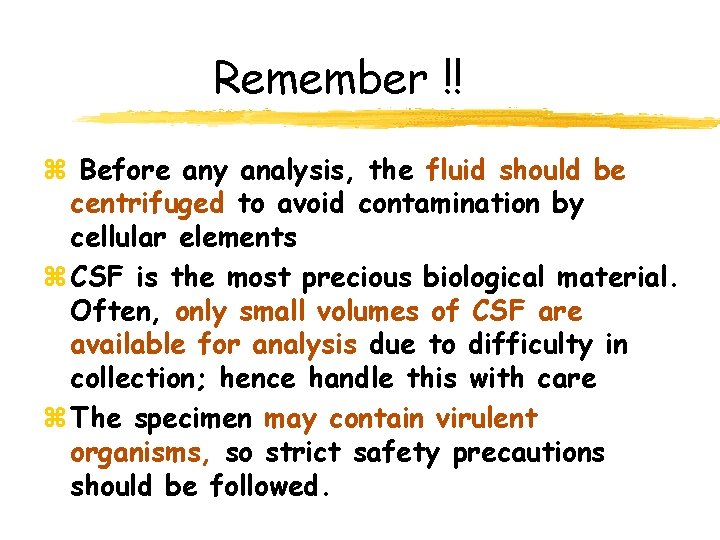 Remember !!

⌘ Before any analysis, the fluid should be centrifuged to avoid contamination by cellular elements

⌘ CSF is the most precious biological material. Often, only small volumes of CSF are available for analysis due to difficulty in collection; hence handle this with care

⌘ The specimen may contain virulent organisms, so strict safety precautions should be followed.